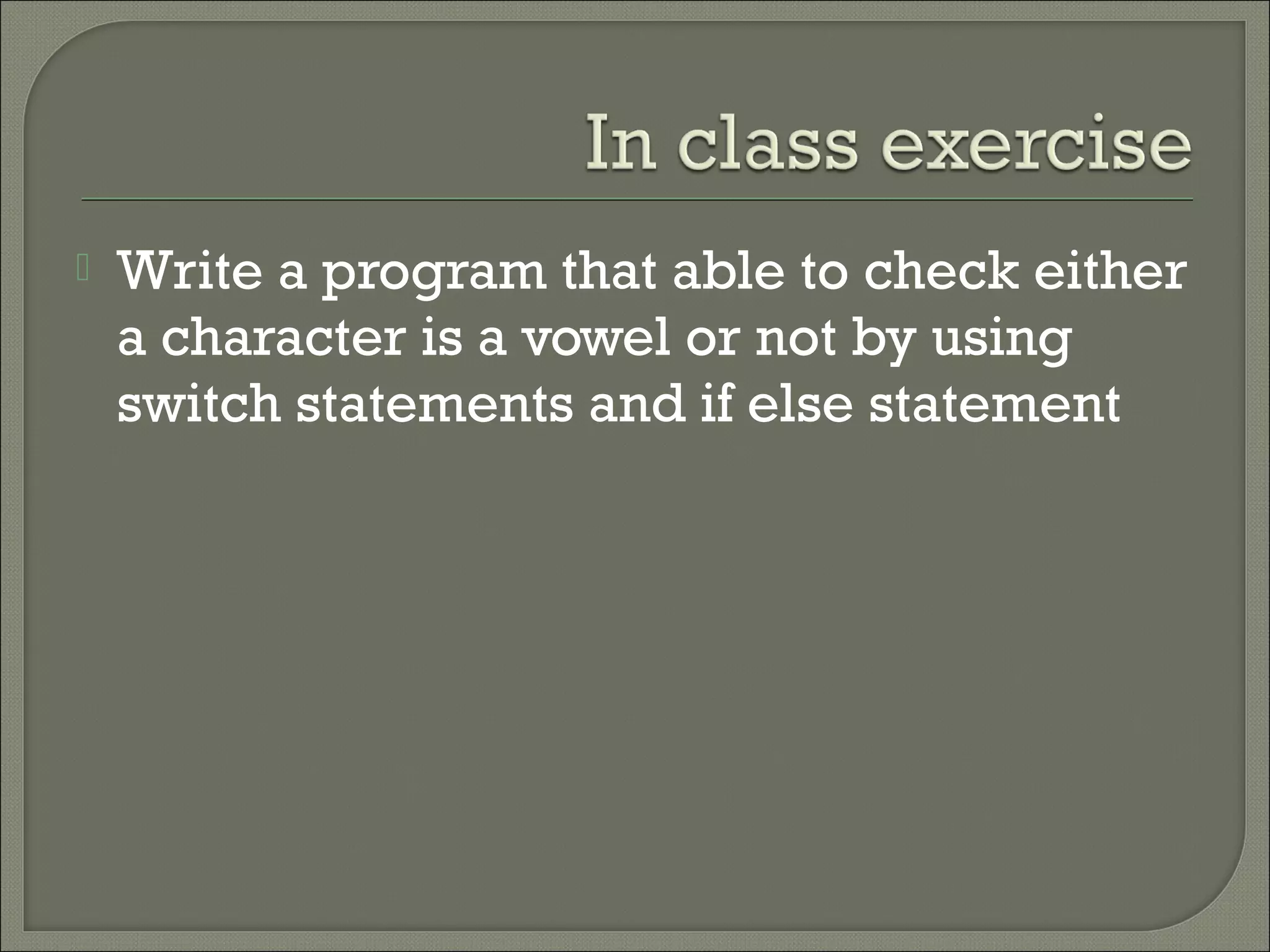 In class exercise

Write a program that able to check either a character is a vowel or not by using switch statements and if else statement